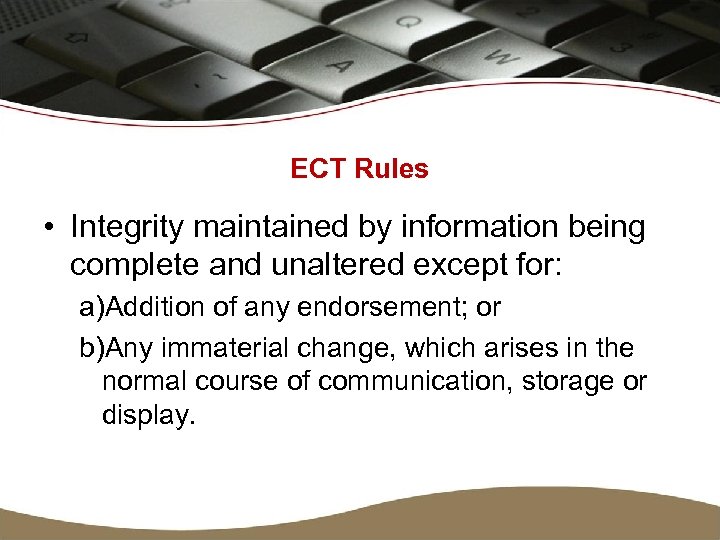 ECT Rules

• Integrity maintained by information being complete and unaltered except for:

a)Addition of any endorsement; or

b)Any immaterial change, which arises in the normal course of communication, storage or display.